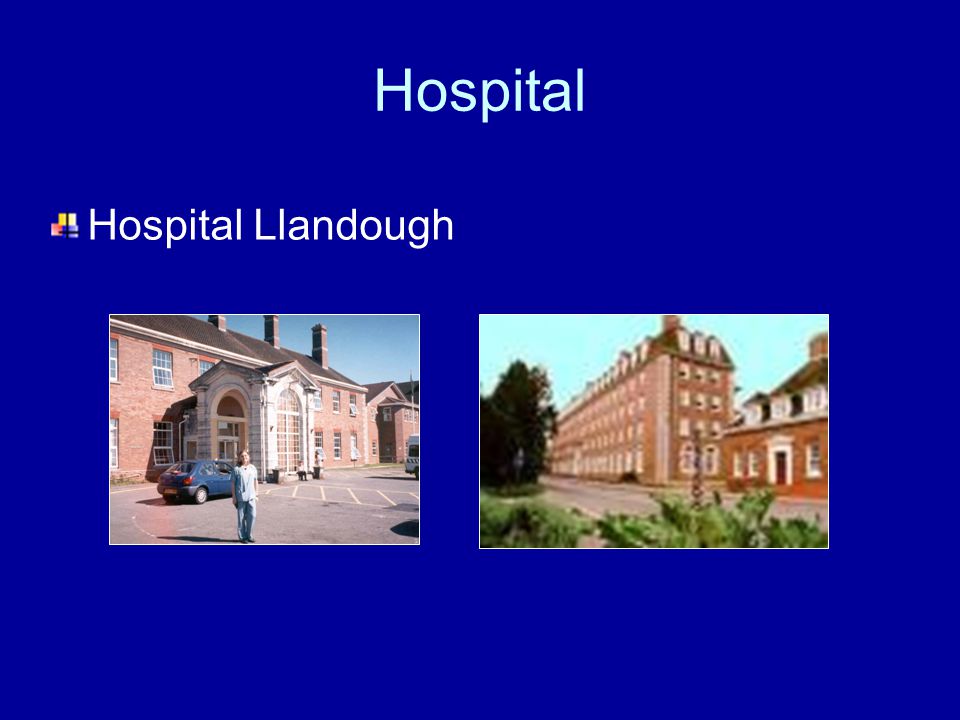 Hospital

Hospital Llandough